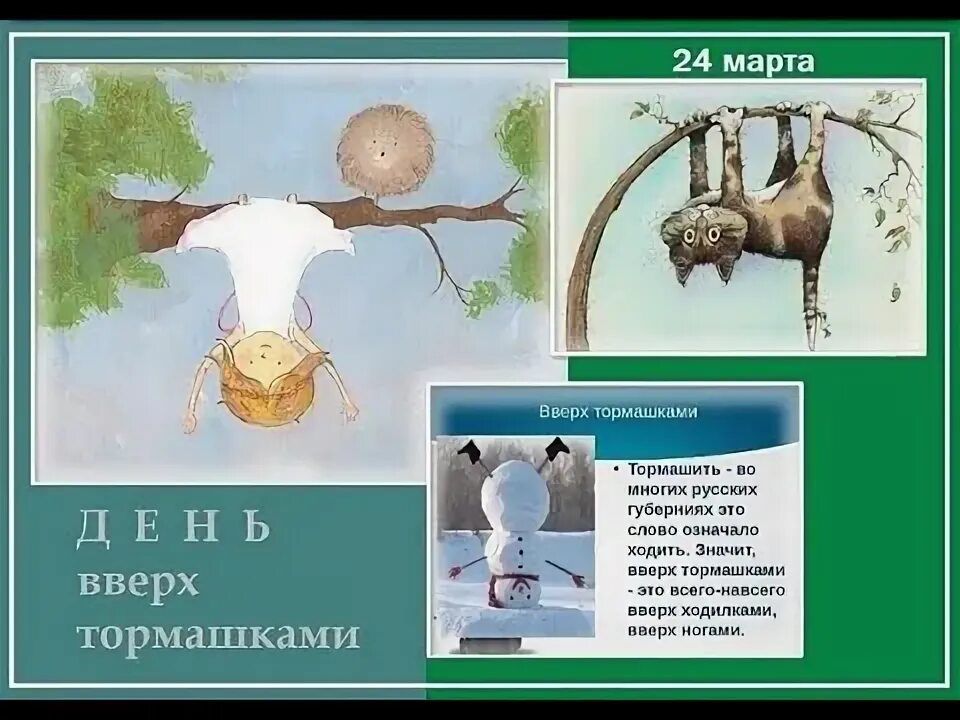 24 марта

Вверх тормашками

• Тормашить - во многих русских губерниях это слово означало ходить. Значит, вверх тормашками - это всего-навсего вверх ходилками, вверх ногами.

ДЕНЬ вверх тормашками